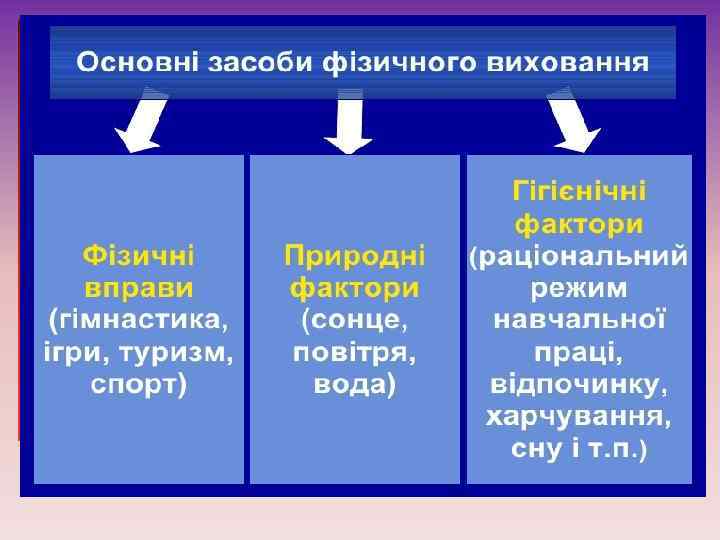 Основні засоби фізичного виховання

Фізичні вправи (гімнастика, ігри, туризм, спорт)

Природні фактори (сонце, повітря, вода)

Гігієнічні фактори (раціональний режим навчальної праці, відпочинку, харчування, сну і т.п.)